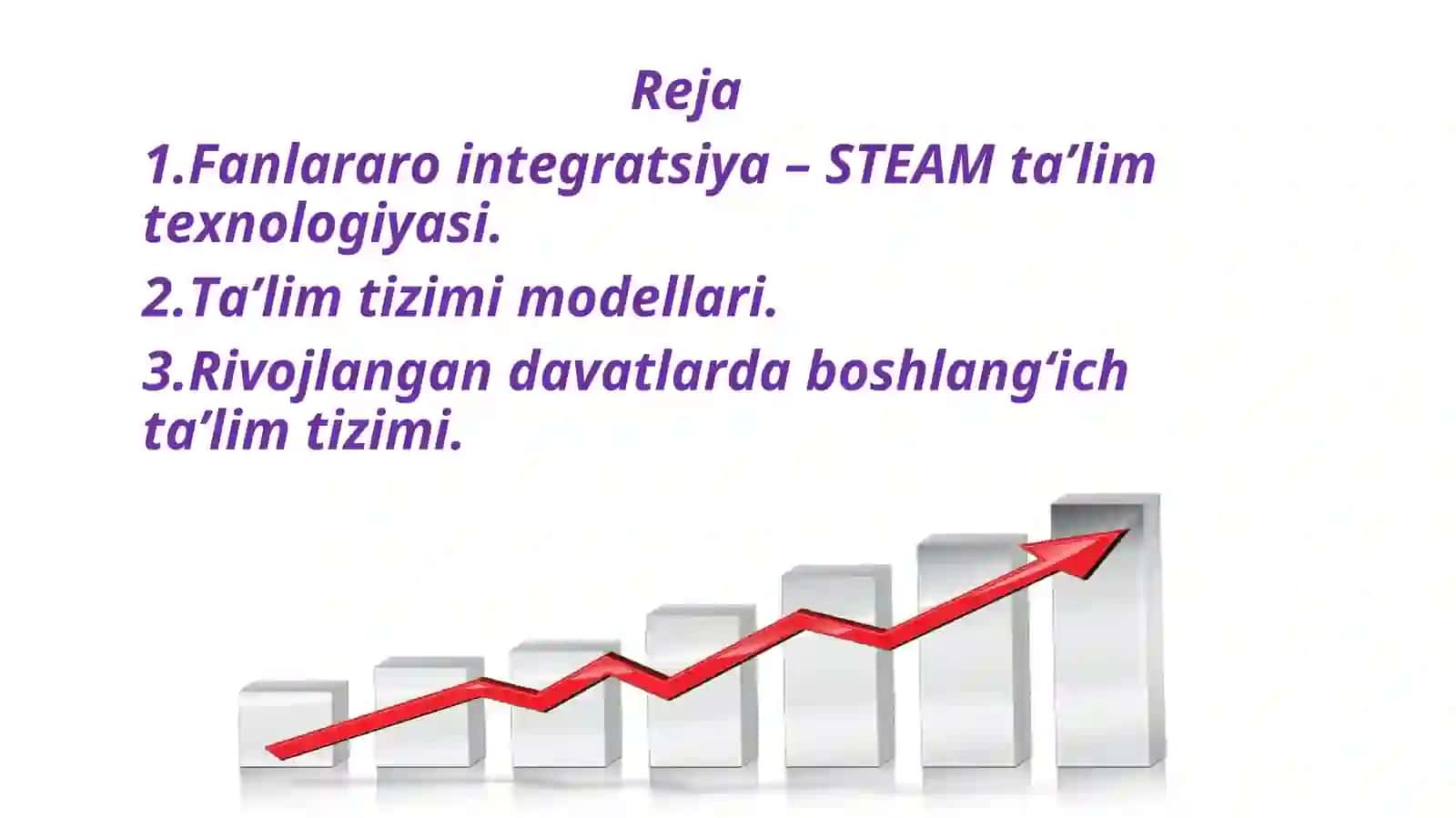 Reja

1.Fanlararo integratsiya – STEAM ta’lim texnologiyasi.

2.Ta’lim tizimi modellari.

3.Rivojlangan davatlarda boshlang‘ich ta’lim tizimi.